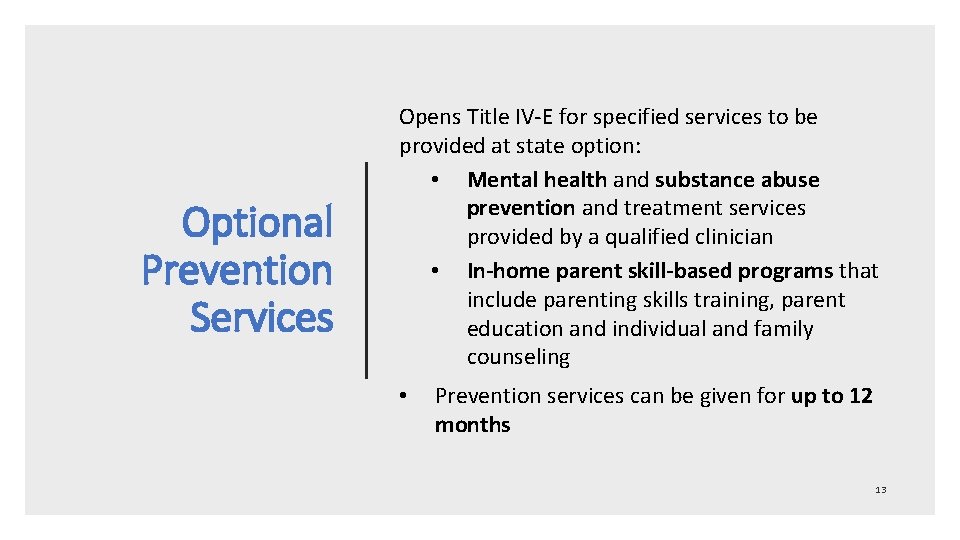 Optional Prevention Services

Opens Title IV-E for specified services to be provided at state option:

• Mental health and substance abuse prevention and treatment services provided by a qualified clinician
• In-home parent skill-based programs that include parenting skills training, parent education and individual and family counseling

• Prevention services can be given for up to 12 months

13